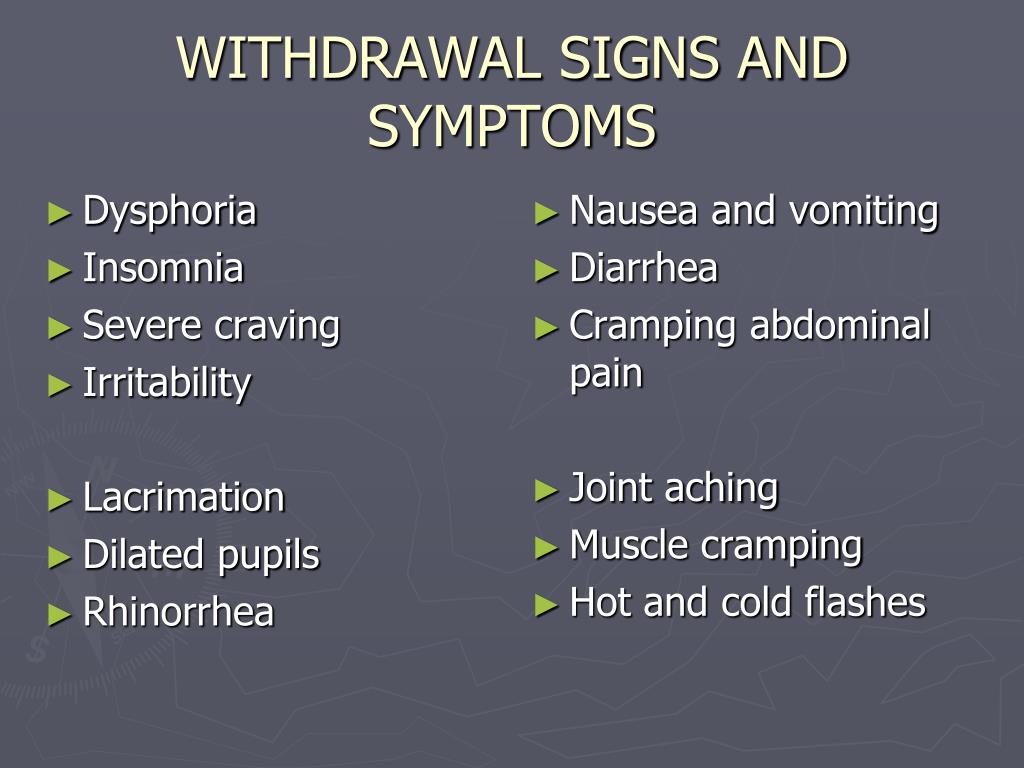 WITHDRAWAL SIGNS AND SYMPTOMS

► Dysphoria
► Insomnia
► Severe craving
► Irritability

► Lacrimation
► Dilated pupils
► Rhinorrhea

► Nausea and vomiting
► Diarrhea
► Cramping abdominal pain

► Joint aching
► Muscle cramping
► Hot and cold flashes